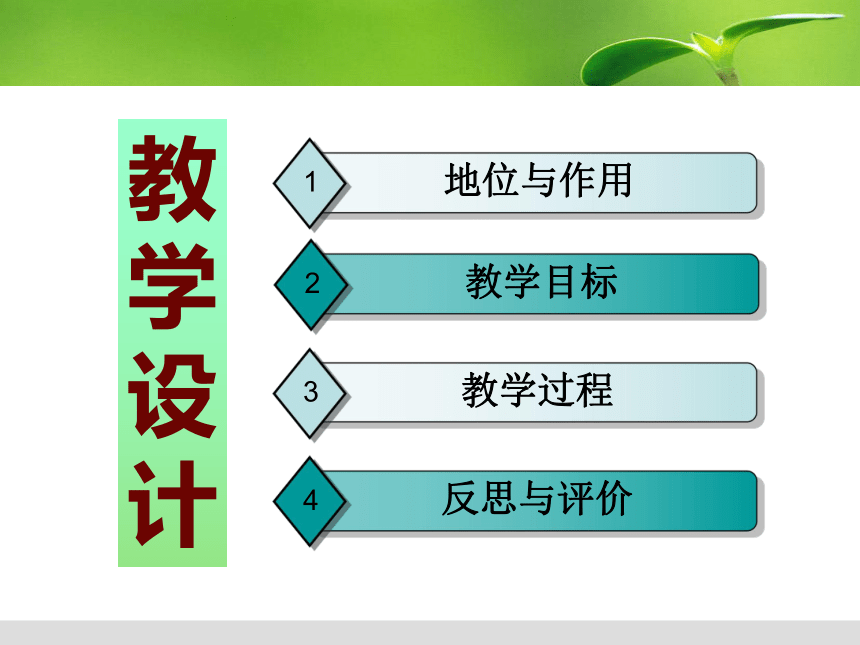 教学设计

1 地位与作用

2 教学目标

3 教学过程

4 反思与评价